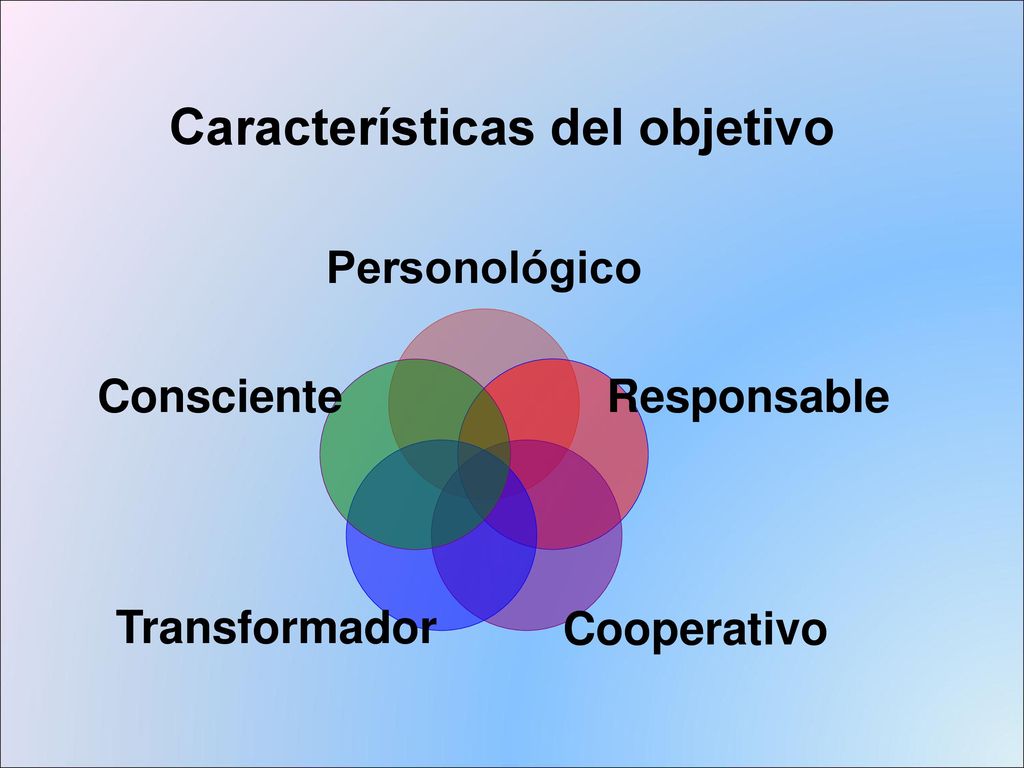 Características del objetivo

Personológico

Consciente

Responsable

Transformador

Cooperativo